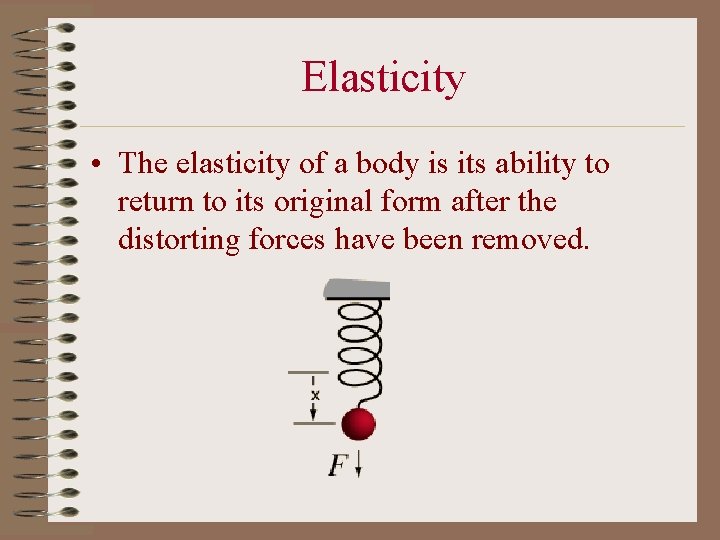 Elasticity

• The elasticity of a body is its ability to return to its original form after the distorting forces have been removed.

x

$F$